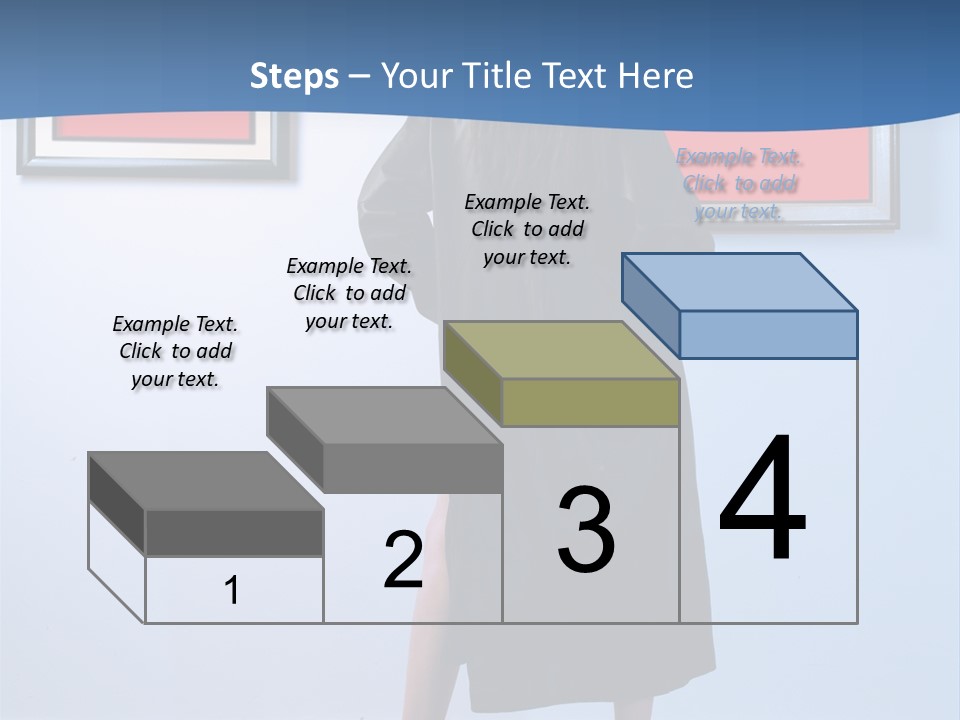 Steps – Your Title Text Here

Example Text. Click to add your text.

Example Text. Click to add your text.

Example Text. Click to add your text.

Example Text. Click to add your text.

1

2

3

4